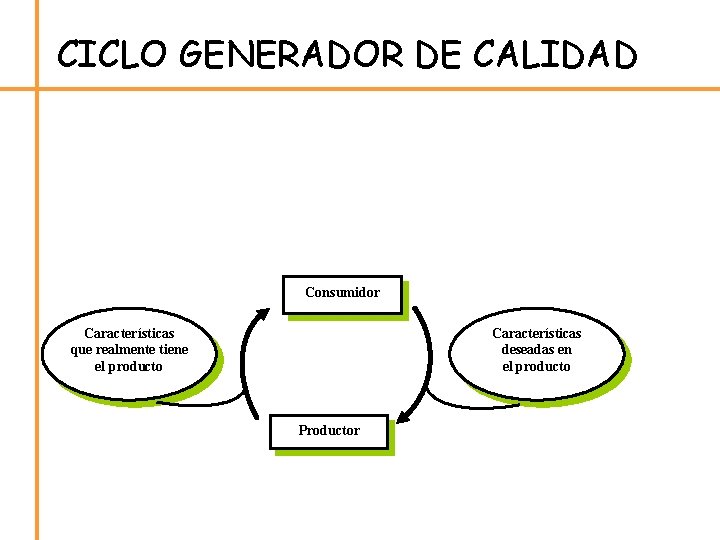 CICLO GENERADOR DE CALIDAD

Consumidor

Características que realmente tiene el producto

Características deseadas en el producto

Productor